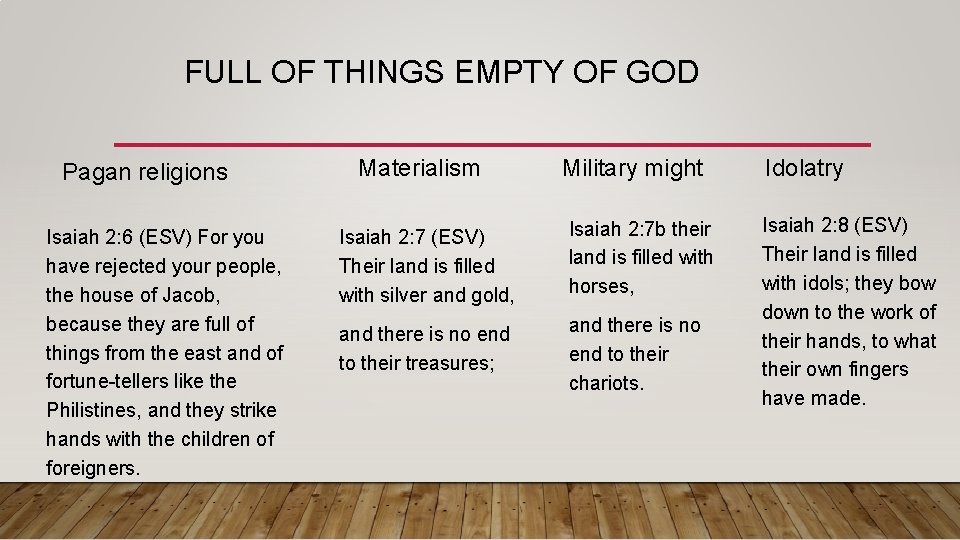 FULL OF THINGS EMPTY OF GOD

Pagan religions

Isaiah 2:6 (ESV) For you have rejected your people, the house of Jacob, because they are full of things from the east and of fortune-tellers like the Philistines, and they strike hands with the children of foreigners.

Materialism

Isaiah 2:7 (ESV) Their land is filled with silver and gold,

and there is no end to their treasures;

Military might

Isaiah 2:7b their land is filled with horses,

and there is no end to their chariots.

Idolatry

Isaiah 2:8 (ESV) Their land is filled with idols; they bow down to the work of their hands, to what their own fingers have made.